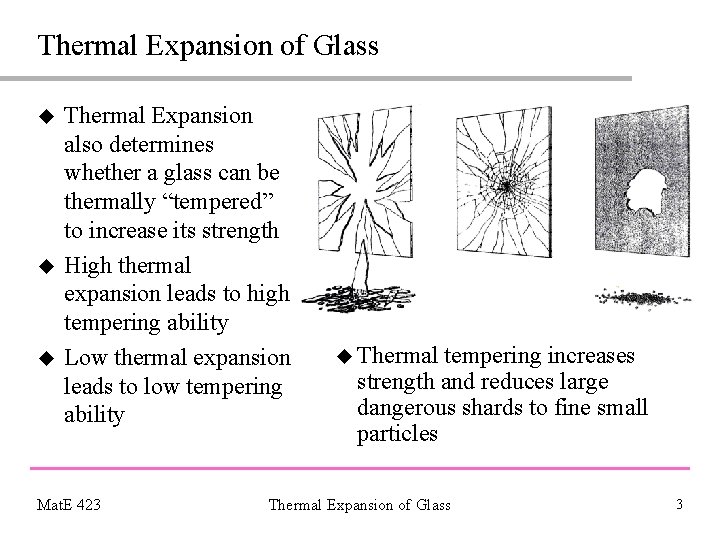 Thermal Expansion of Glass

◆ Thermal Expansion also determines whether a glass can be thermally “tempered” to increase its strength

◆ High thermal expansion leads to high tempering ability

◆ Low thermal expansion leads to low tempering ability

◆ Thermal tempering increases strength and reduces large dangerous shards to fine small particles

MatE 423

Thermal Expansion of Glass

3